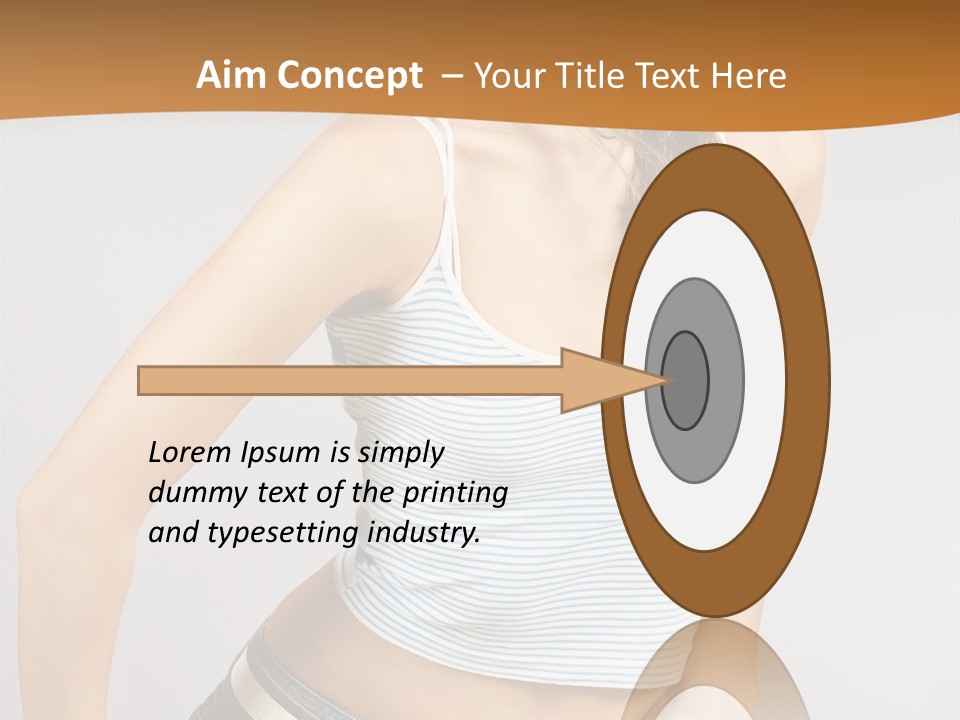 Aim Concept – Your Title Text Here

Lorem Ipsum is simply dummy text of the printing and typesetting industry.